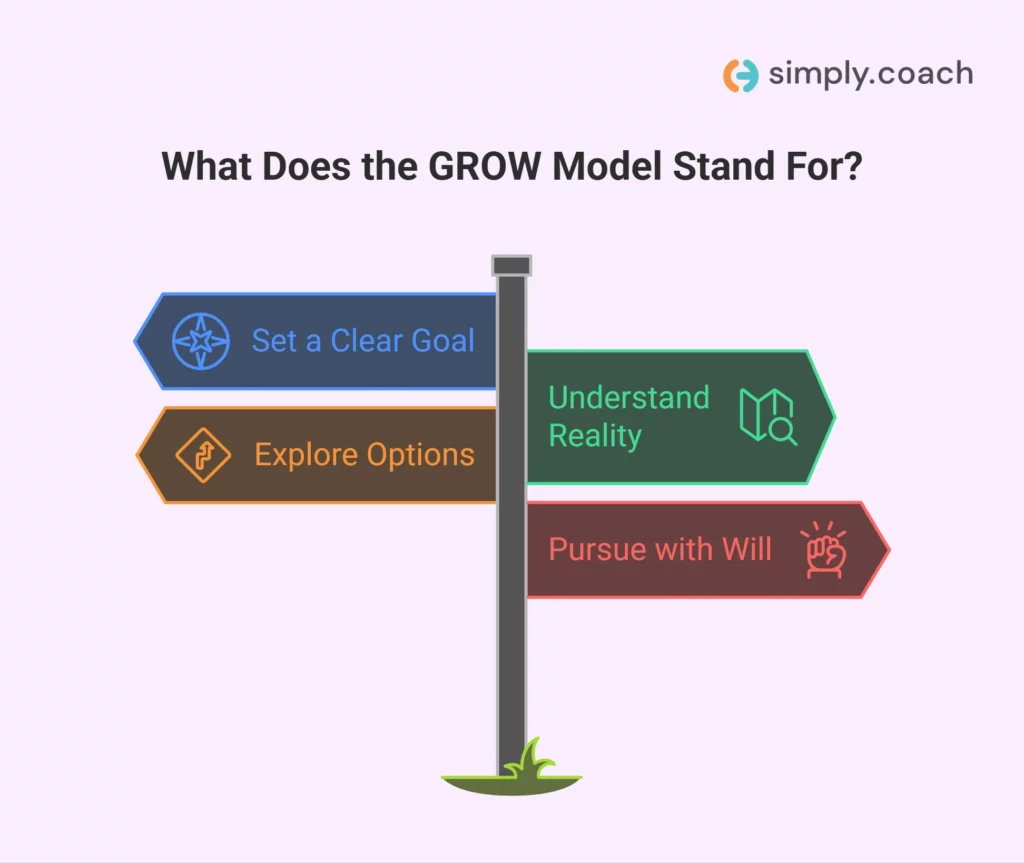 simply.coach

What Does the GROW Model Stand For?

Set a Clear Goal

Understand Reality

Explore Options

Pursue with Will